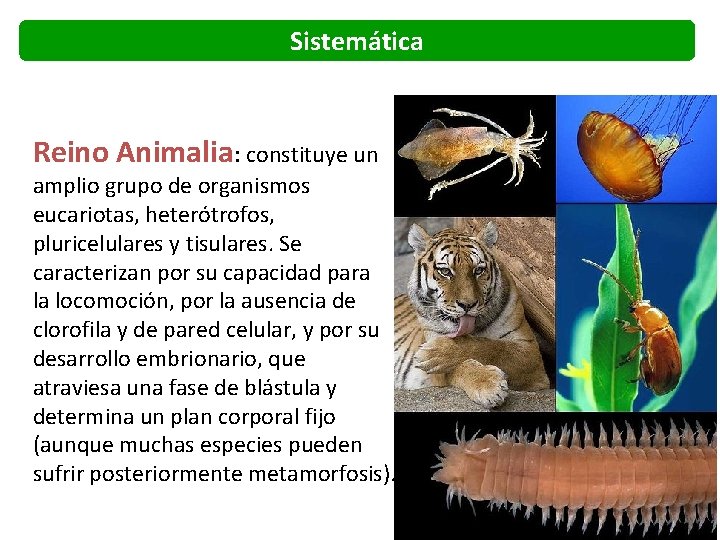 Sistemática

Reino Animalia: constituye un amplio grupo de organismos eucariotas, heterótrofos, pluricelulares y tisulares. Se caracterizan por su capacidad para la locomoción, por la ausencia de clorofila y de pared celular, y por su desarrollo embrionario, que atraviesa una fase de blástula y determina un plan corporal fijo (aunque muchas especies pueden sufrir posteriormente metamorfosis).